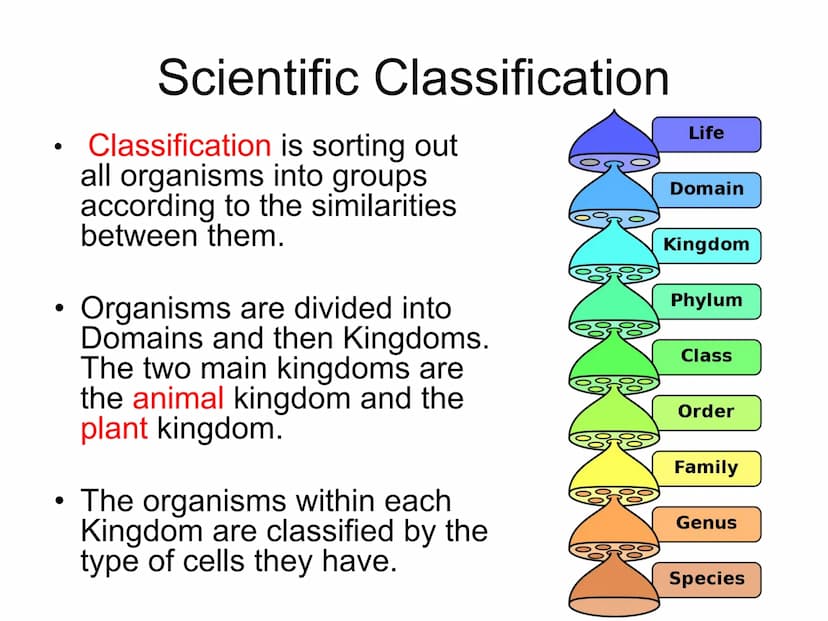 Scientific Classification

• Classification is sorting out all organisms into groups according to the similarities between them.

• Organisms are divided into Domains and then Kingdoms. The two main kingdoms are the animal kingdom and the plant kingdom.

• The organisms within each Kingdom are classified by the type of cells they have.

Life
Domain
Kingdom
Phylum
Class
Order
Family
Genus
Species